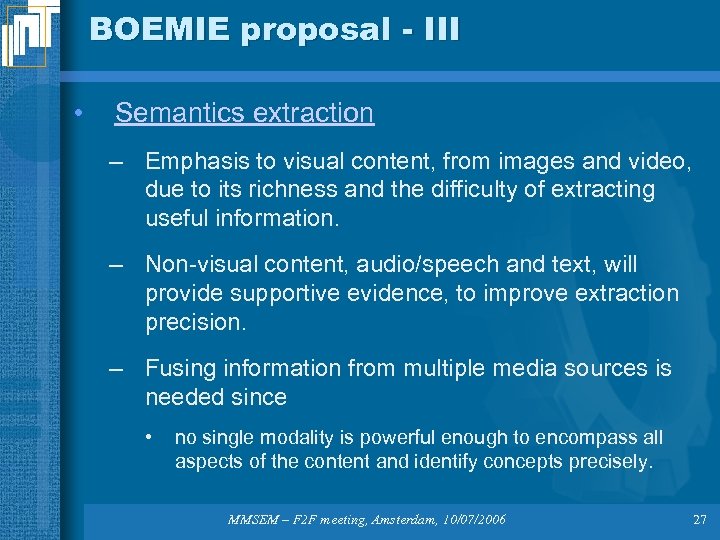 BOEMIE proposal - III

• Semantics extraction

– Emphasis to visual content, from images and video, due to its richness and the difficulty of extracting useful information.

– Non-visual content, audio/speech and text, will provide supportive evidence, to improve extraction precision.

– Fusing information from multiple media sources is needed since

• no single modality is powerful enough to encompass all aspects of the content and identify concepts precisely.

MMSEM – F2F meeting, Amsterdam, 10/07/2006

27